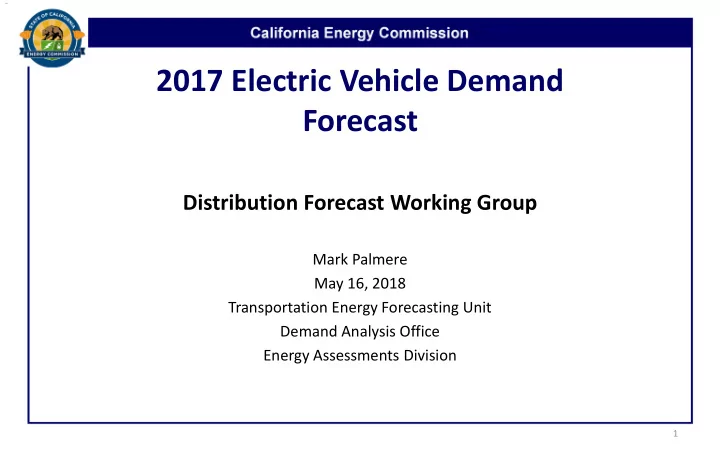 STATE OF CALIFORNIA
ENERGY COMMISSION

California Energy Commission

2017 Electric Vehicle Demand Forecast

Distribution Forecast Working Group

Mark Palmere
May 16, 2018
Transportation Energy Forecasting Unit
Demand Analysis Office
Energy Assessments Division

1